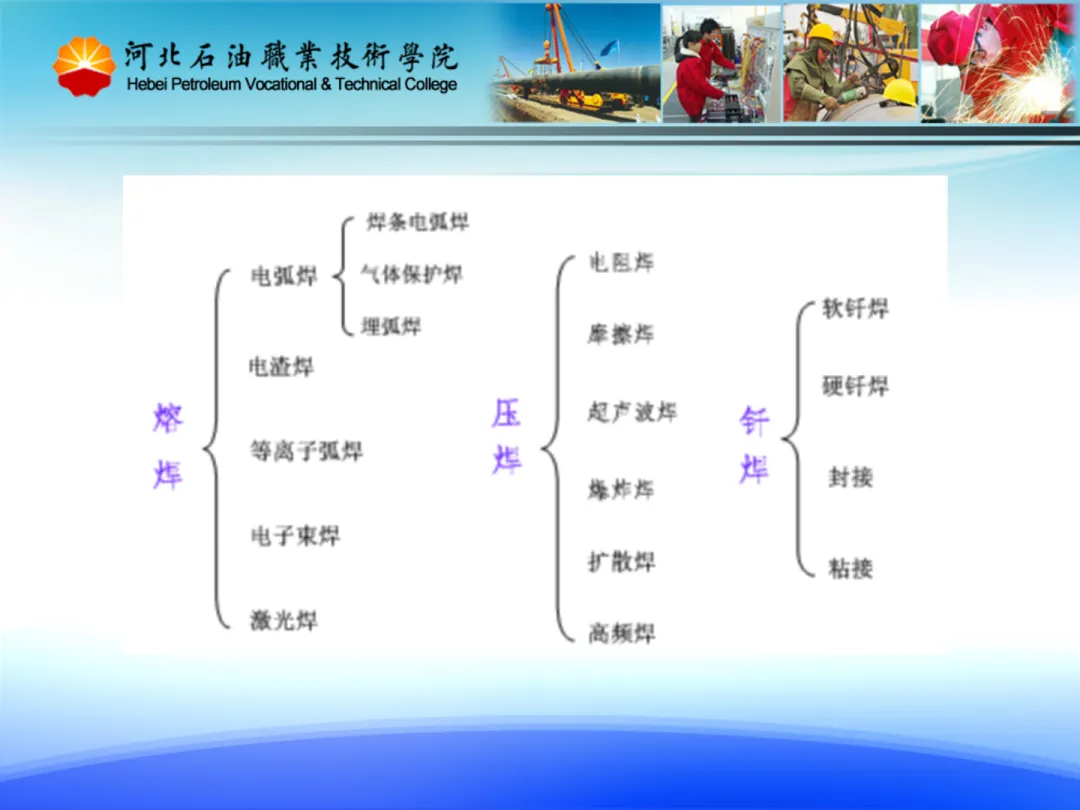 河北石油職業技術學院
Hebei Petroleum Vocational & Technical College

熔焊
电弧焊
焊条电弧焊
气体保护焊
埋弧焊
电渣焊
等离子弧焊
电子束焊
激光焊

压焊
电阻焊
摩擦焊
超声波焊
爆炸焊
扩散焊
高频焊

钎焊
软钎焊
硬钎焊
封接
粘接